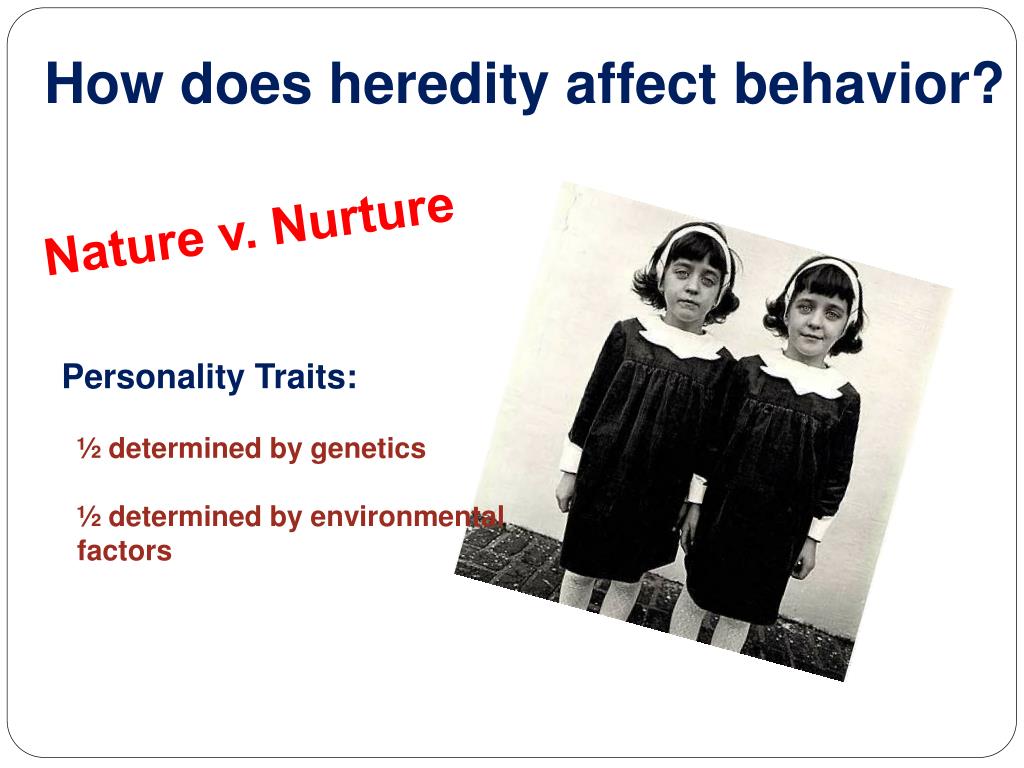 How does heredity affect behavior?

Nature v. Nurture

Personality Traits:

½ determined by genetics

½ determined by environmental factors